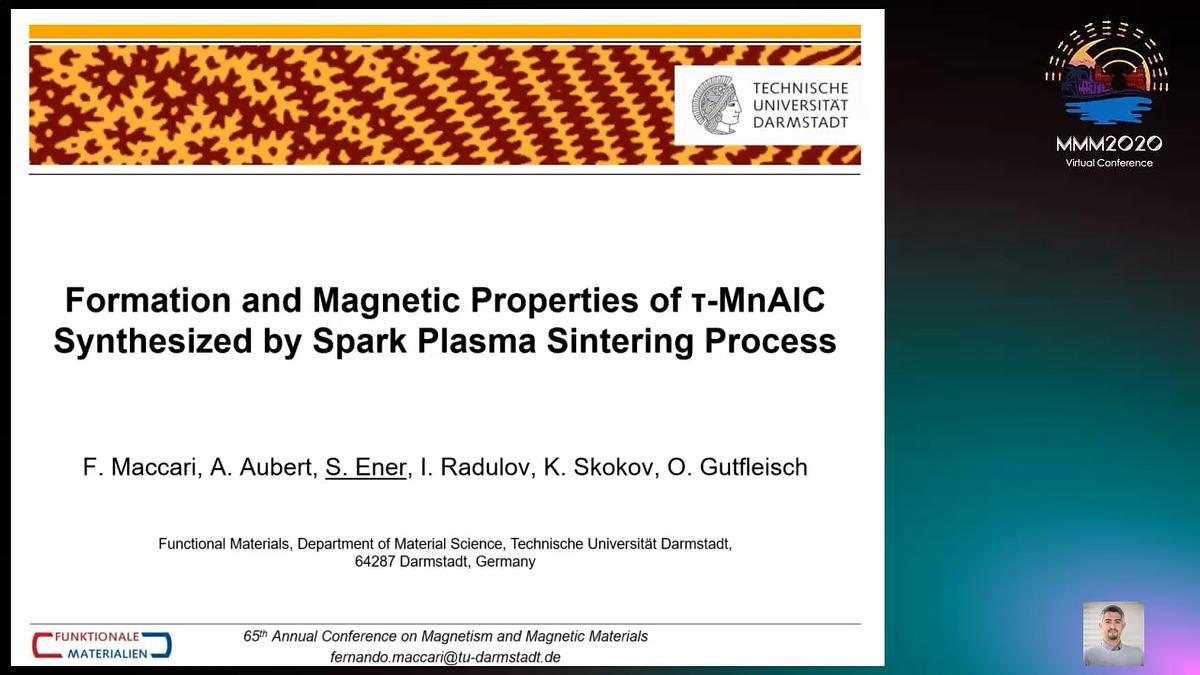 TECHNISCHE UNIVERSITÄT DARMSTADT

MMM2020
Virtual Conference

Formation and Magnetic Properties of τ-MnAlC Synthesized by Spark Plasma Sintering Process

F. Maccari, A. Aubert, S. Ener, I. Radulov, K. Skokov, O. Gutfleisch

Functional Materials, Department of Material Science, Technische Universität Darmstadt, 64287 Darmstadt, Germany

FUNKTIONALE MATERIALIEN

65$^{th}$ Annual Conference on Magnetism and Magnetic Materials
fernando.maccari@tu-darmstadt.de